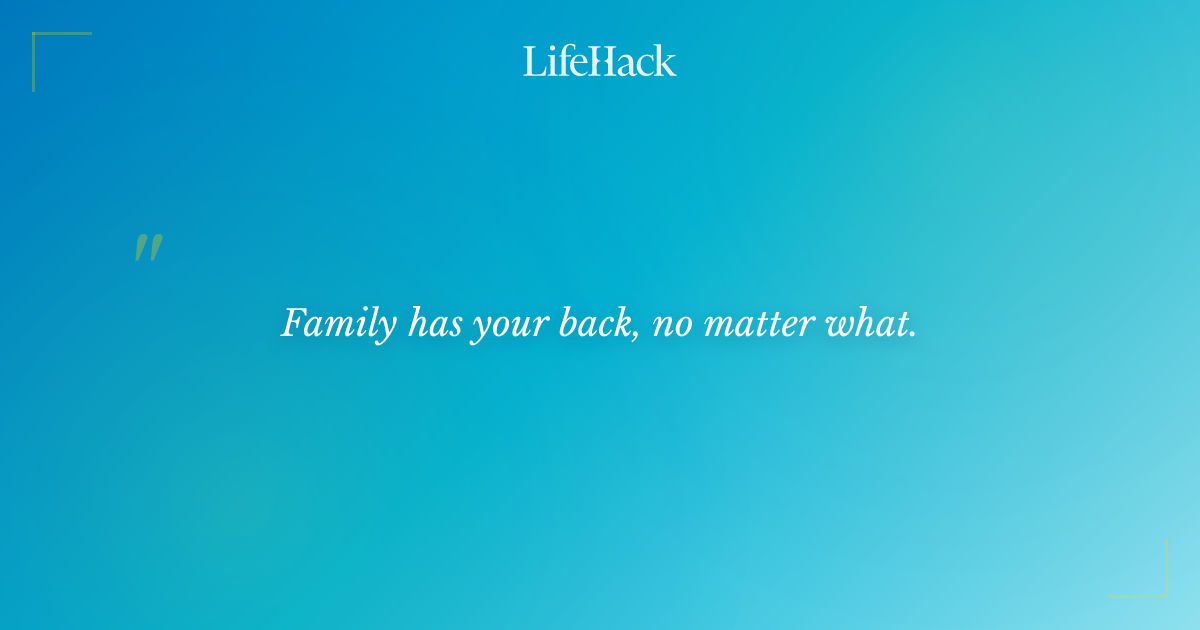 LifeHack

"

Family has your back, no matter what.